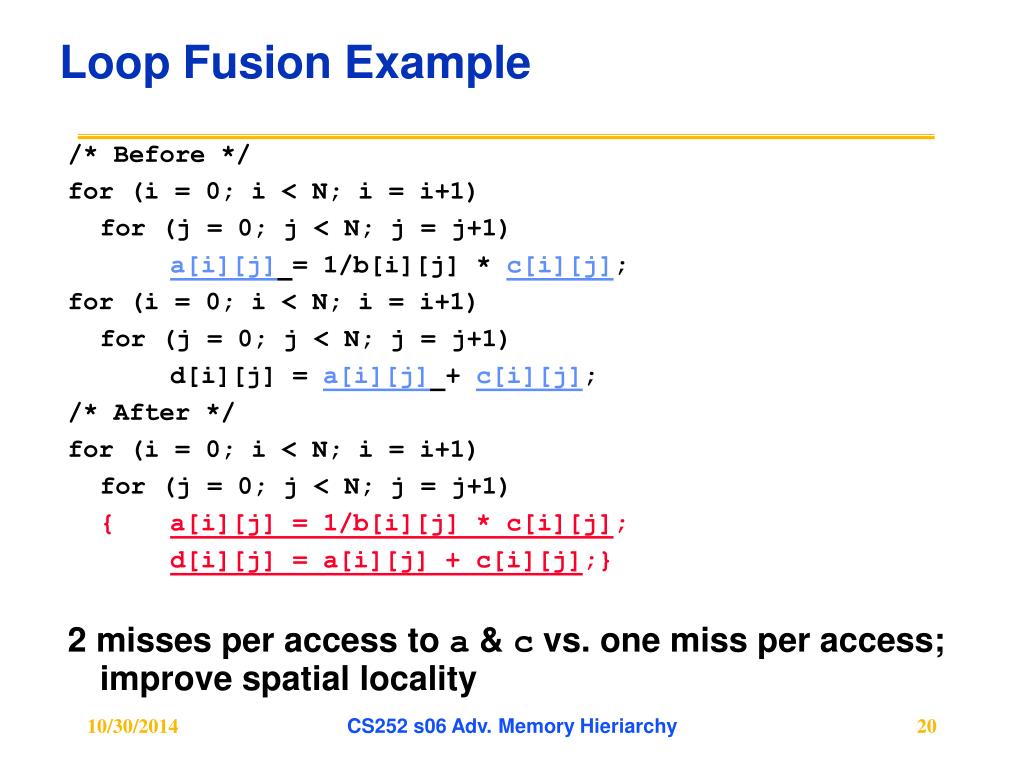 Loop Fusion Example

/* Before */
for (i = 0; i < N; i = i+1)
  for (j = 0; j < N; j = j+1)
    a[i][j] = 1/b[i][j] * c[i][j];
for (i = 0; i < N; i = i+1)
  for (j = 0; j < N; j = j+1)
    d[i][j] = a[i][j] + c[i][j];
/* After */
for (i = 0; i < N; i = i+1)
  for (j = 0; j < N; j = j+1)
  {  a[i][j] = 1/b[i][j] * c[i][j];
     d[i][j] = a[i][j] + c[i][j];}

2 misses per access to a & c vs. one miss per access; improve spatial locality

10/30/2014
CS252 s06 Adv. Memory Hieriarchy
20